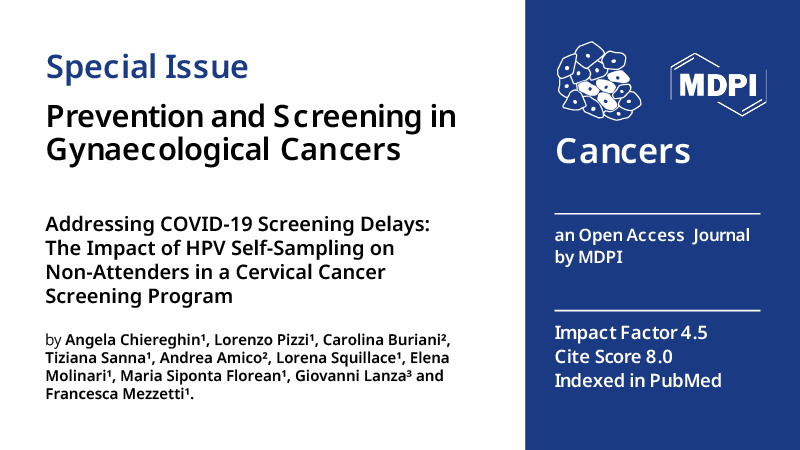 Special Issue

Prevention and Screening in Gynaecological Cancers

Addressing COVID-19 Screening Delays: The Impact of HPV Self-Sampling on Non-Attenders in a Cervical Cancer Screening Program

by Angela Chiereghin¹, Lorenzo Pizzi¹, Carolina Buriani², Tiziana Sanna¹, Andrea Amico², Lorena Squillace¹, Elena Molinari¹, Maria Siponta Florean¹, Giovanni Lanza³ and Francesca Mezzetti¹.

MDPI

Cancers

an Open Access Journal by MDPI

Impact Factor 4.5
Cite Score 8.0
Indexed in PubMed